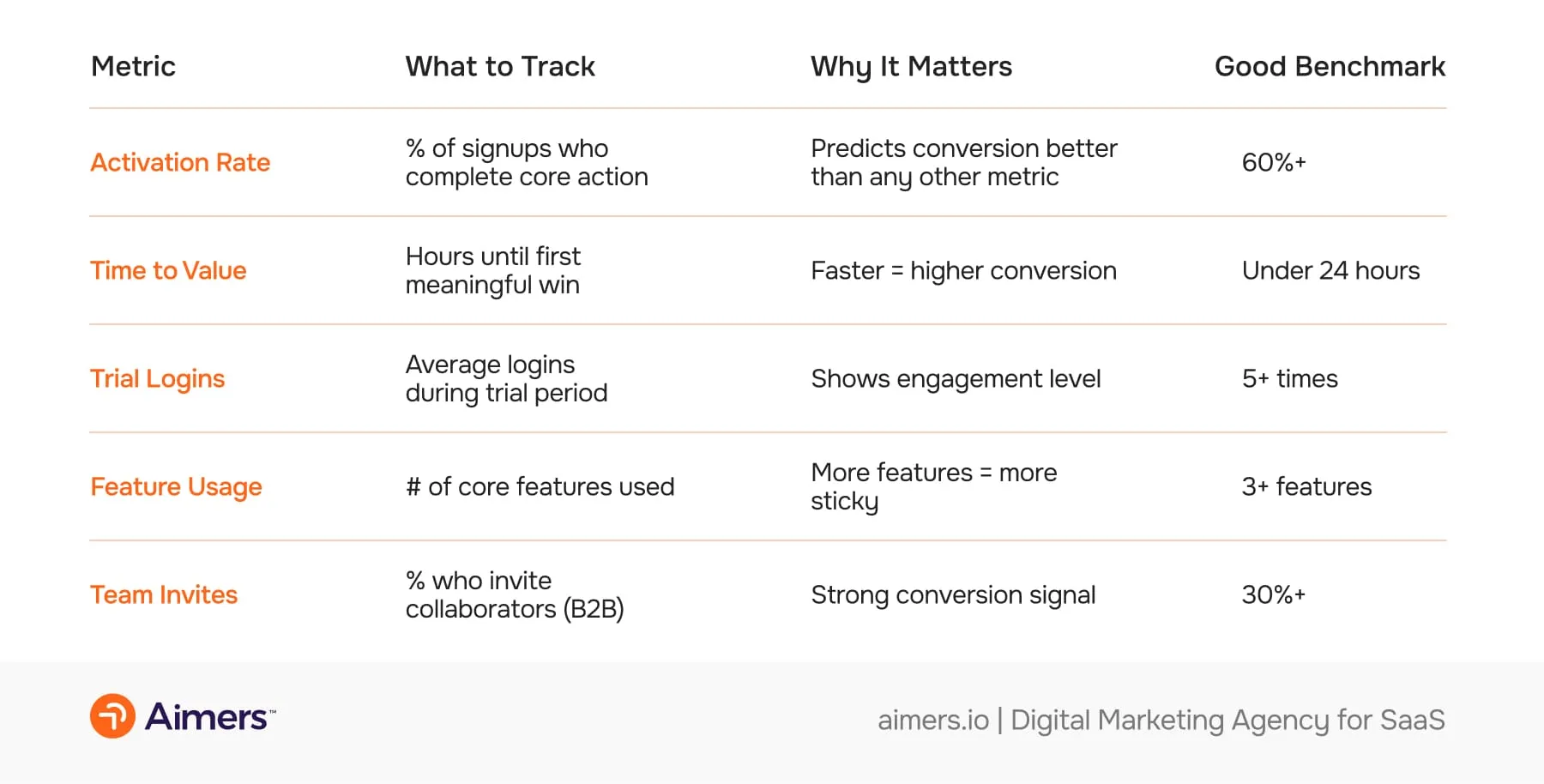 | Metric | What to Track | Why It Matters | Good Benchmark |
|---|---|---|---|
| Activation Rate | % of signups who complete core action | Predicts conversion better than any other metric | 60%+ |
| Time to Value | Hours until first meaningful win | Faster = higher conversion | Under 24 hours |
| Trial Logins | Average logins during trial period | Shows engagement level | 5+ times |
| Feature Usage | # of core features used | More features = more sticky | 3+ features |
| Team Invites | % who invite collaborators (B2B) | Strong conversion signal | 30%+ |

Aimers™

aimers.io | Digital Marketing Agency for SaaS